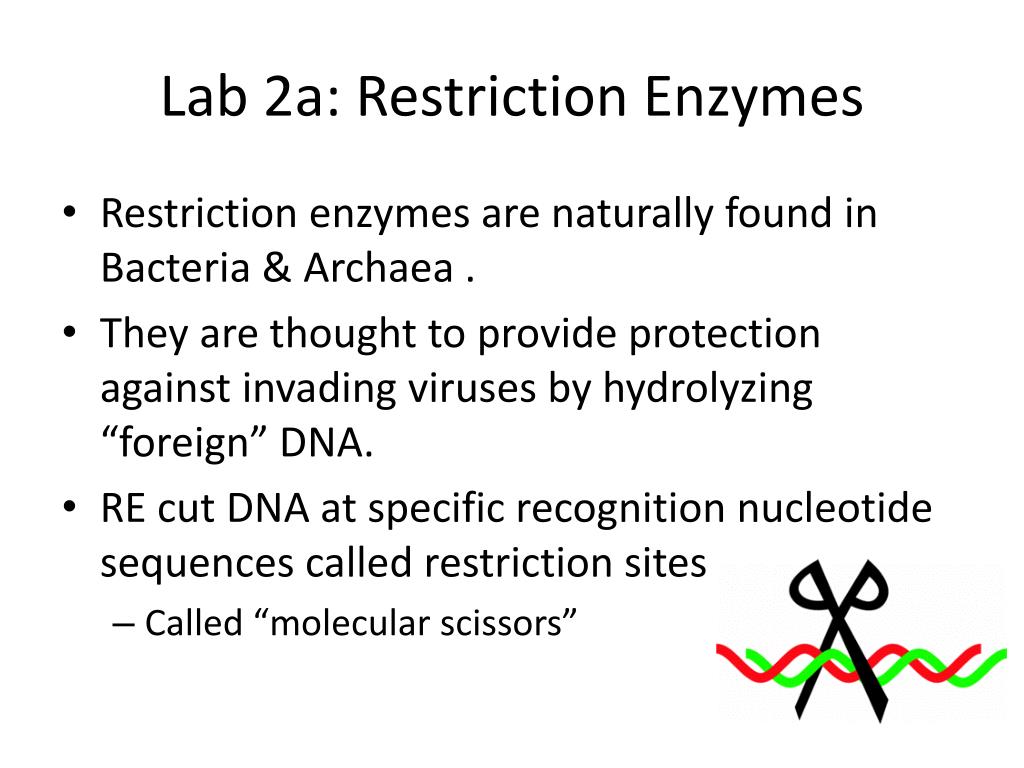 Lab 2a: Restriction Enzymes

• Restriction enzymes are naturally found in Bacteria & Archaea .

• They are thought to provide protection against invading viruses by hydrolyzing “foreign” DNA.

• RE cut DNA at specific recognition nucleotide sequences called restriction sites

– Called “molecular scissors”